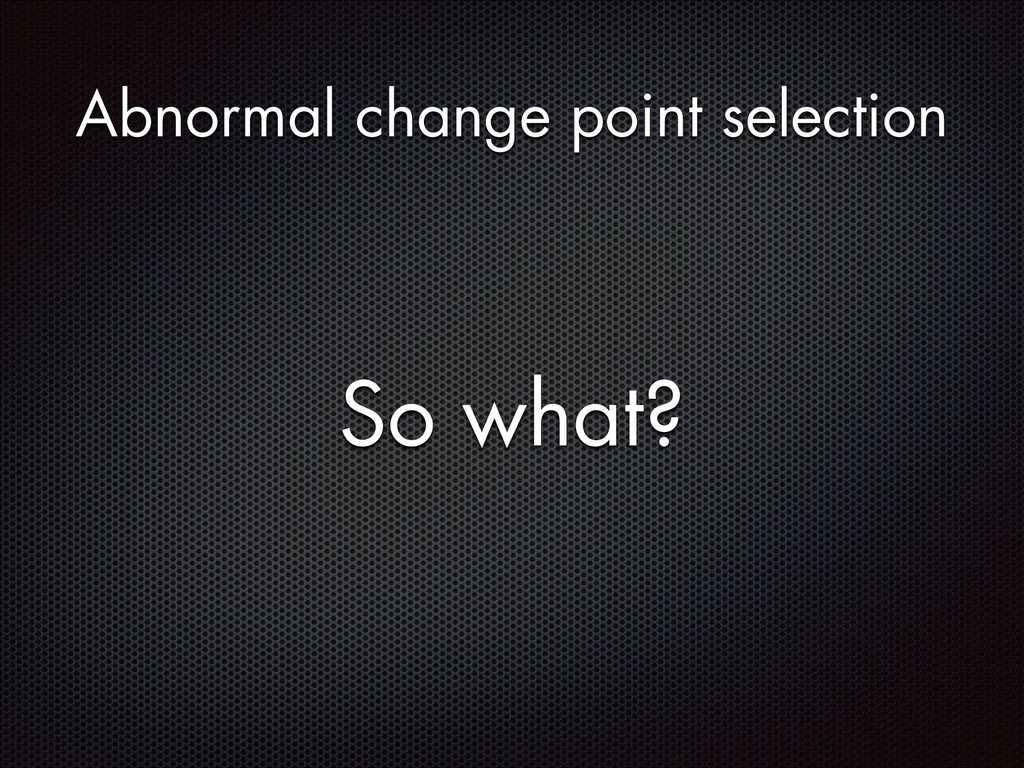 Abnormal change point selection

So what?